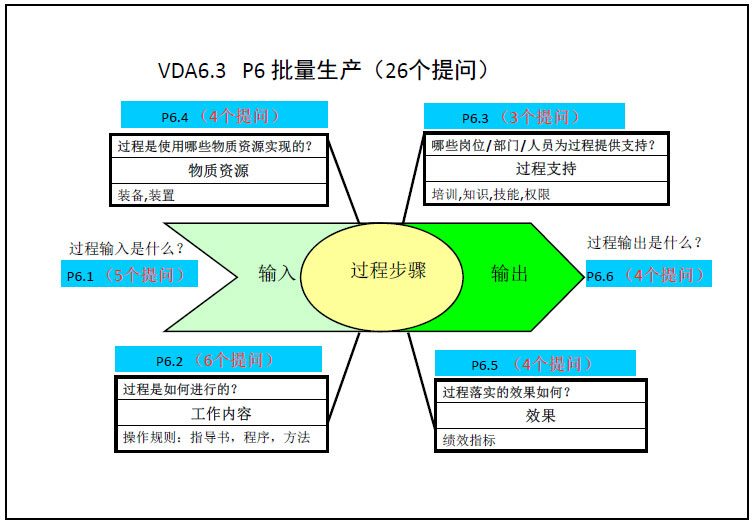 VDA6.3 P6 批量生产（26个提问）

P6.4 （4个提问）

过程是使用哪些物质资源实现的？

物质资源

装备,装置

P6.3 （3个提问）

哪些岗位/部门/人员为过程提供支持？

过程支持

培训,知识,技能,权限

过程输入是什么？

P6.1 （5个提问）

输入

过程步骤

输出

过程输出是什么？

P6.6 （4个提问）

P6.2 （6个提问）

过程是如何进行的？

工作内容

操作规则：指导书，程序，方法

P6.5 （4个提问）

过程落实的效果如何？

效果

绩效指标